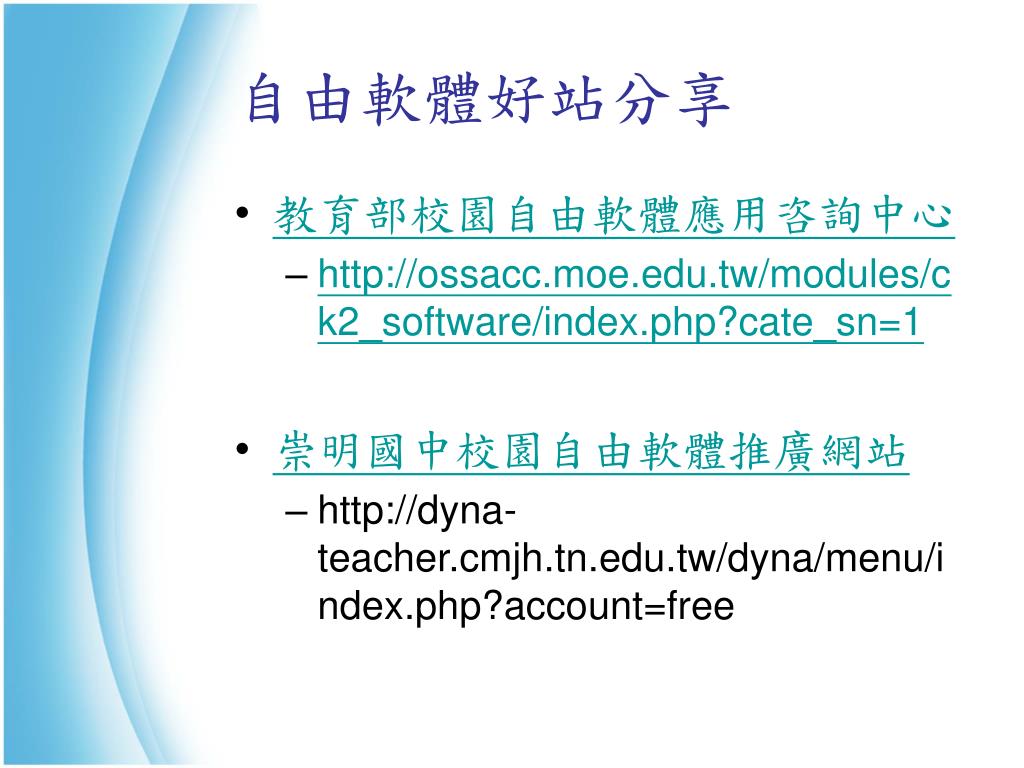 自由軟體好站分享

• 教育部校園自由軟體應用咨詢中心
– http://ossacc.moe.edu.tw/modules/ck2_software/index.php?cate_sn=1

• 崇明國中校園自由軟體推廣網站
– http://dyna-teacher.cmjh.tn.edu.tw/dyna/menu/index.php?account=free